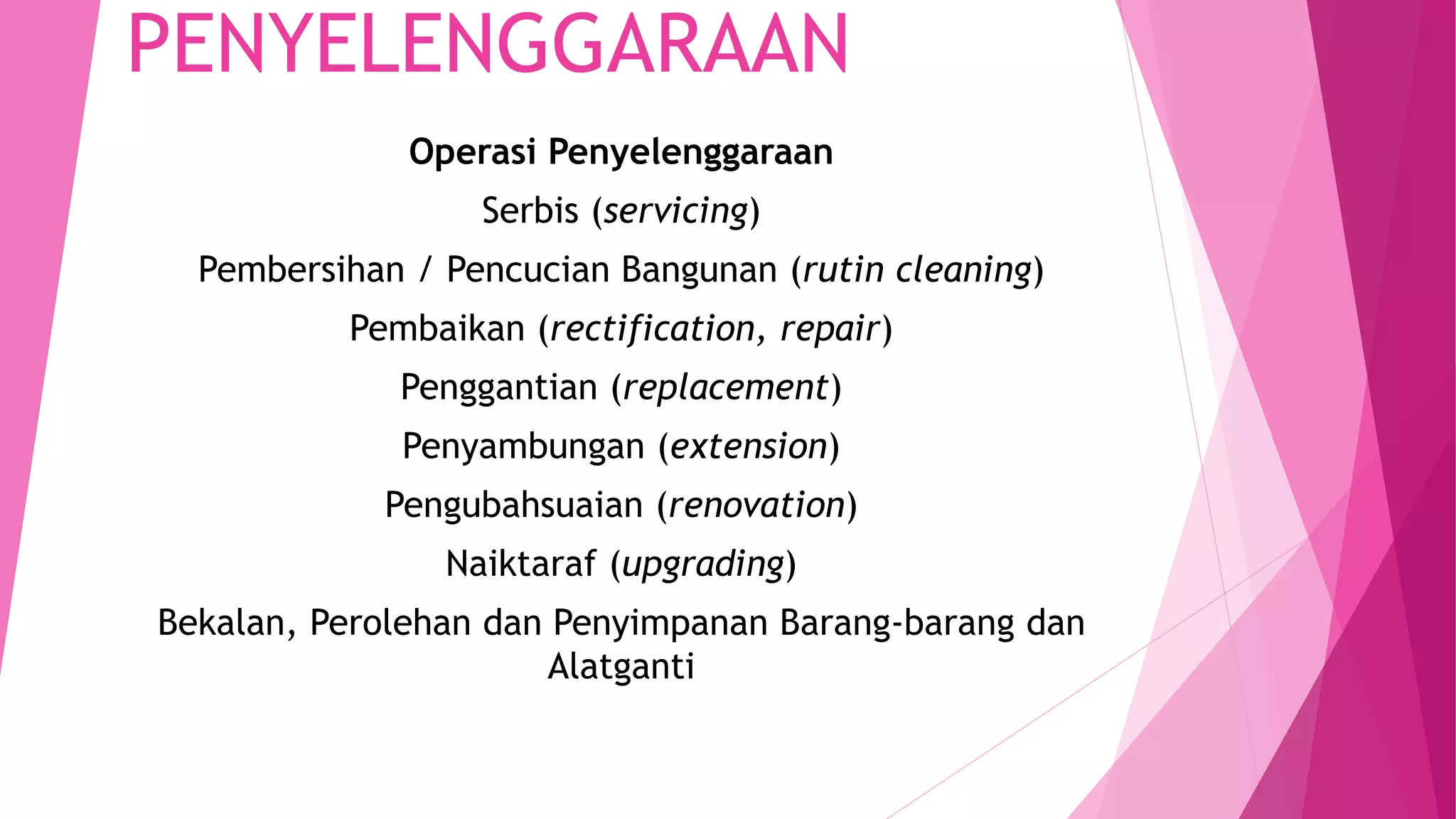 PENYELENGGARAAN

Operasi Penyelenggaraan

Serbis (servicing)

Pembersihan / Pencucian Bangunan (rutin cleaning)

Pembaikan (rectification, repair)

Penggantian (replacement)

Penyambungan (extension)

Pengubahsuaian (renovation)

Naiktaraf (upgrading)

Bekalan, Perolehan dan Penyimpanan Barang-barang dan Alatganti